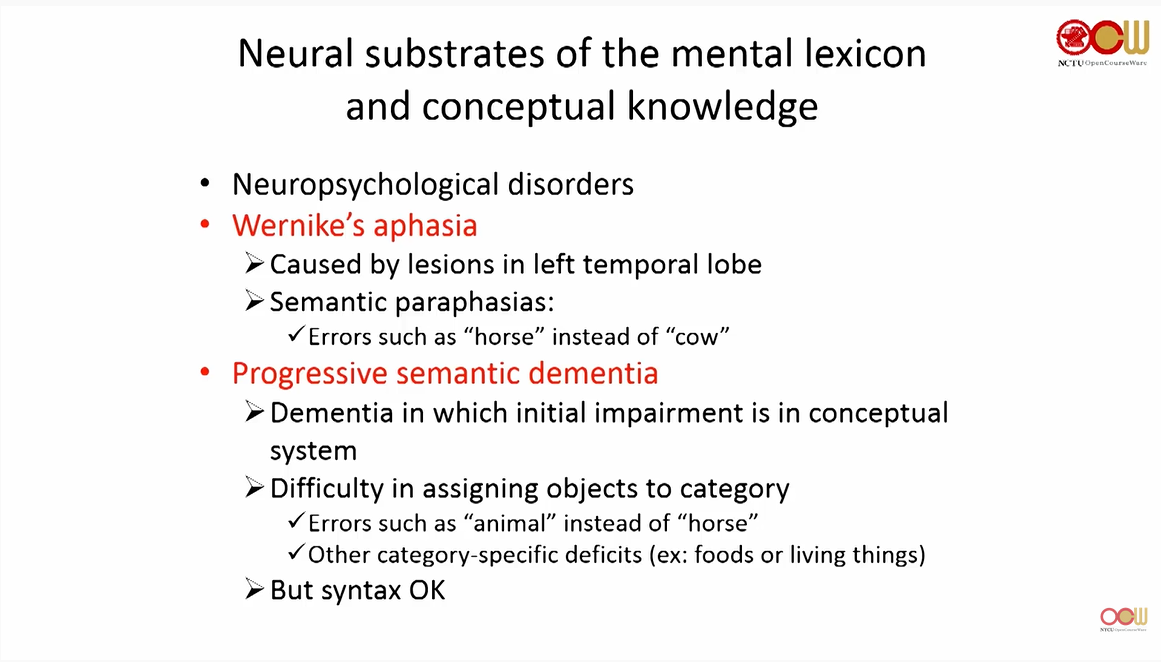 OCW
NCTU OpenCourseWare

Neural substrates of the mental lexicon and conceptual knowledge

• Neuropsychological disorders
• Wernike's aphasia
➢ Caused by lesions in left temporal lobe
➢ Semantic paraphasias:
✓ Errors such as "horse" instead of "cow"
• Progressive semantic dementia
➢ Dementia in which initial impairment is in conceptual system
➢ Difficulty in assigning objects to category
✓ Errors such as "animal" instead of "horse"
✓ Other category-specific deficits (ex: foods or living things)
➢ But syntax OK

OCW
NCTU OpenCourseWare